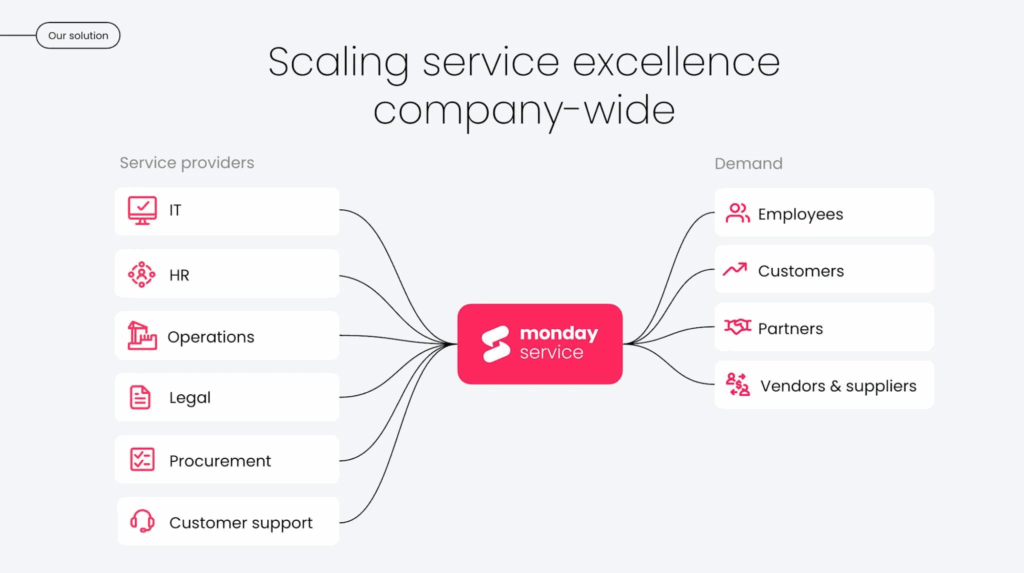 Our solution

Scaling service excellence company-wide

Service providers

IT

HR

Operations

Legal

Procurement

Customer support

monday service

Demand

Employees

Customers

Partners

Vendors & suppliers